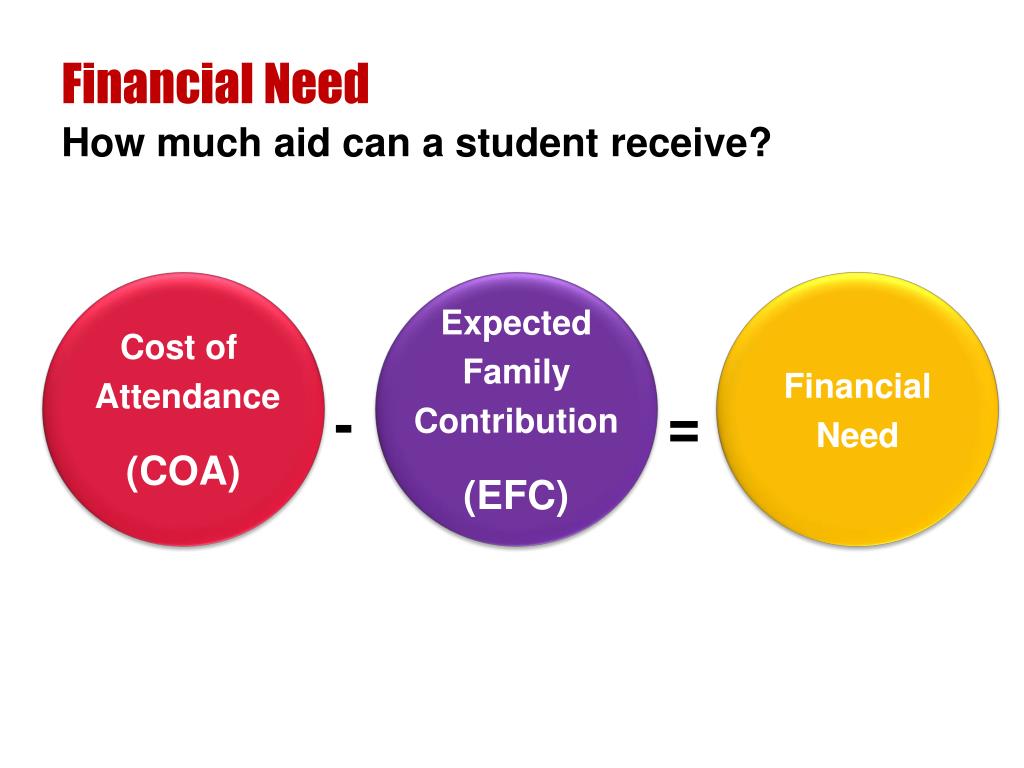 Financial Need
How much aid can a student receive?

Cost of Attendance

(COA)

-

Expected Family Contribution

(EFC)

=

Financial Need